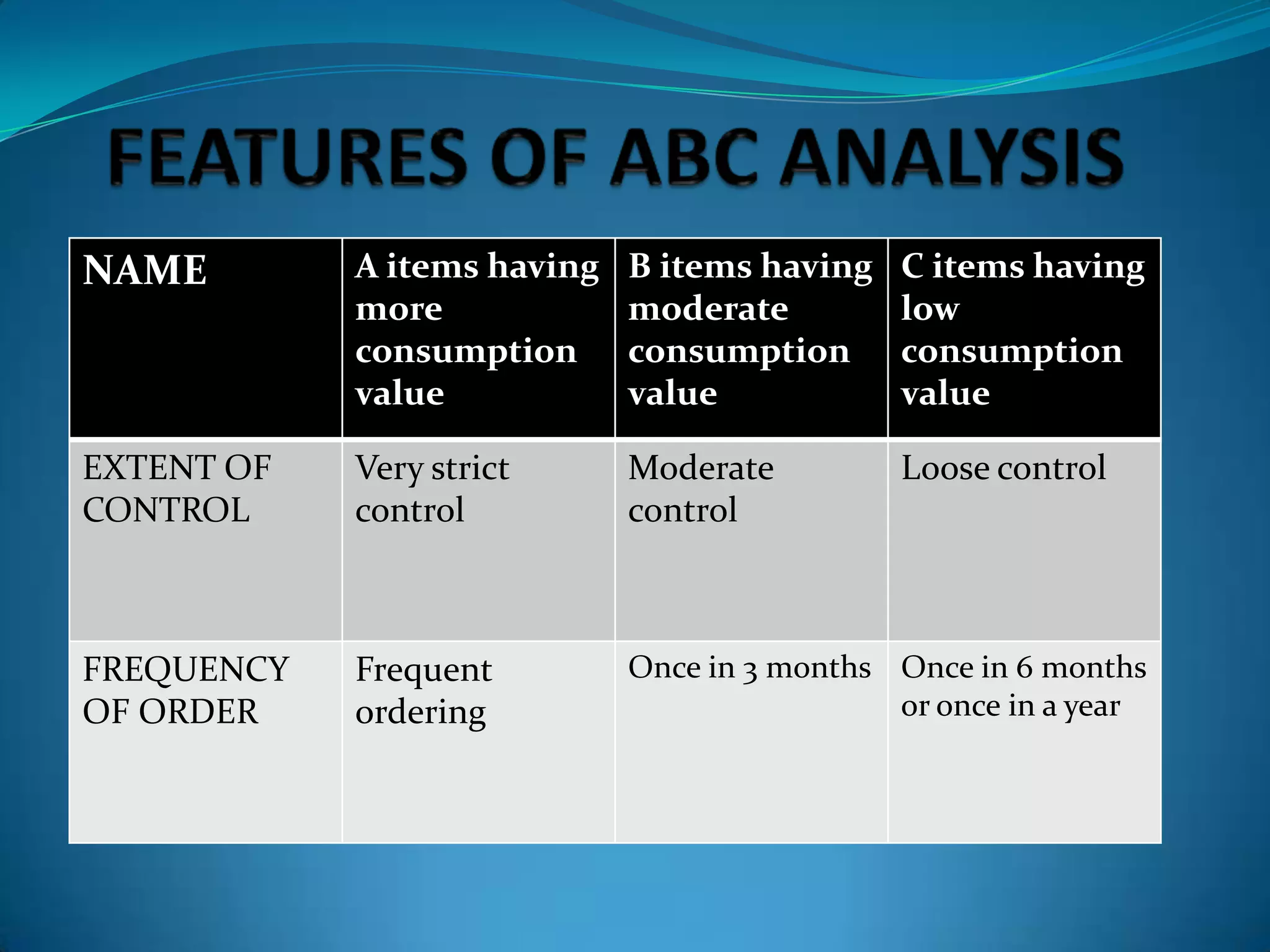 FEATURES OF ABC ANALYSIS

| NAME | A items having more consumption value | B items having moderate consumption value | C items having low consumption value |
|---|---|---|---|
| EXTENT OF CONTROL | Very strict control | Moderate control | Loose control |
| FREQUENCY OF ORDER | Frequent ordering | Once in 3 months | Once in 6 months or once in a year |